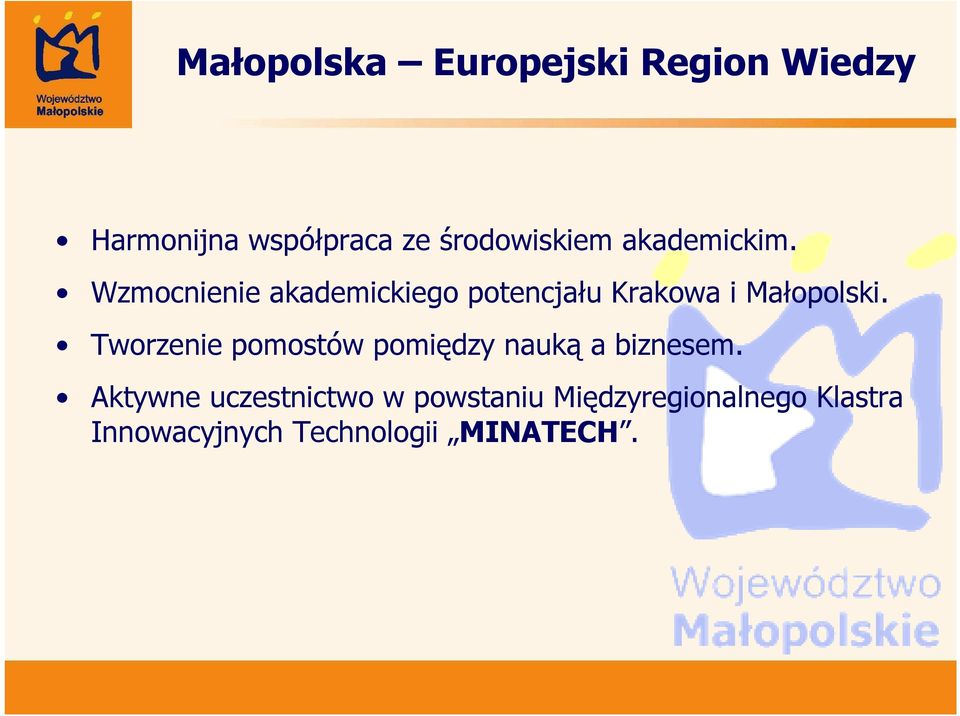 Województwo Małopolskie

Małopolska – Europejski Region Wiedzy

• Harmonijna współpraca ze środowiskiem akademickim.

• Wzmocnienie akademickiego potencjału Krakowa i Małopolski.

• Tworzenie pomostów pomiędzy nauką a biznesem.

• Aktywne uczestnictwo w powstaniu Międzyregionalnego Klastra Innowacyjnych Technologii „MINATECH”.

Województwo Małopolskie